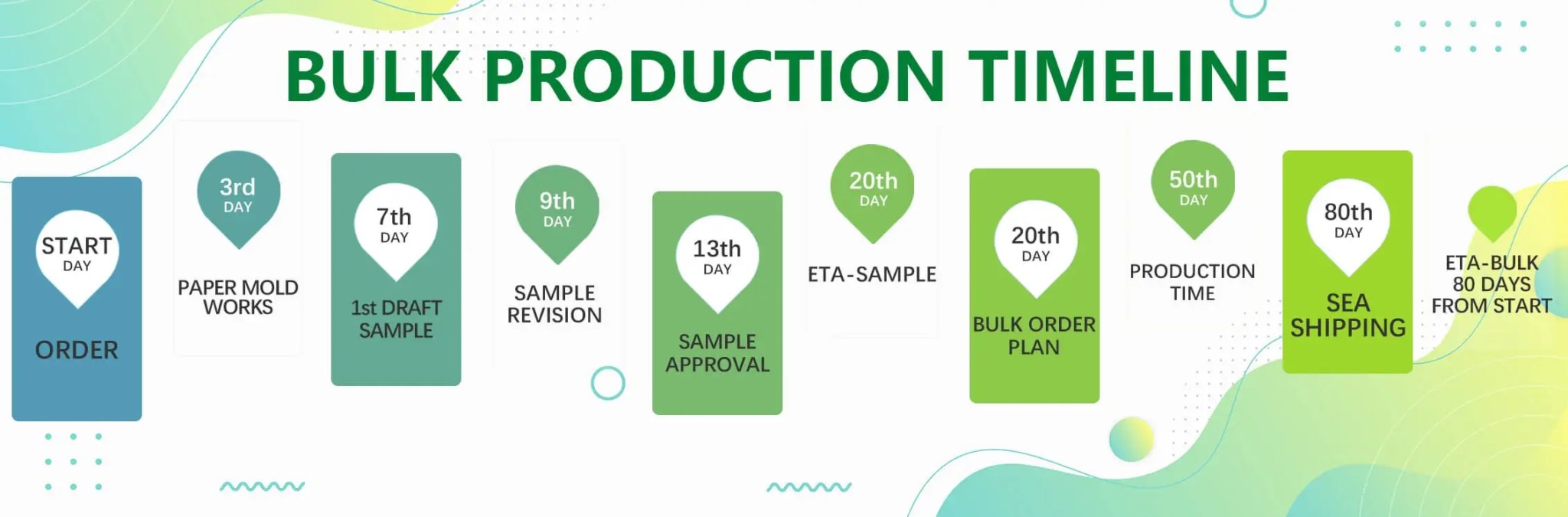 BULK PRODUCTION TIMELINE

START
DAY
ORDER

3rd
DAY
PAPER MOLD WORKS

7th
DAY
1st DRAFT SAMPLE

9th
DAY
SAMPLE REVISION

13th
DAY
SAMPLE APPROVAL

20th
DAY
ETA-SAMPLE

20th
DAY
BULK ORDER PLAN

50th
DAY
PRODUCTION TIME

80th
DAY
SEA SHIPPING

ETA-BULK
80 DAYS
FROM START